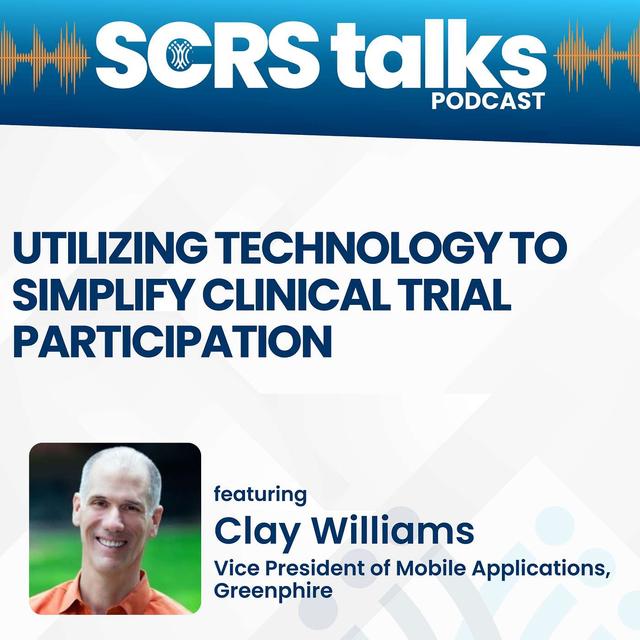 SCRS talks
PODCAST

UTILIZING TECHNOLOGY TO SIMPLIFY CLINICAL TRIAL PARTICIPATION

featuring
Clay Williams
Vice President of Mobile Applications, Greenphire